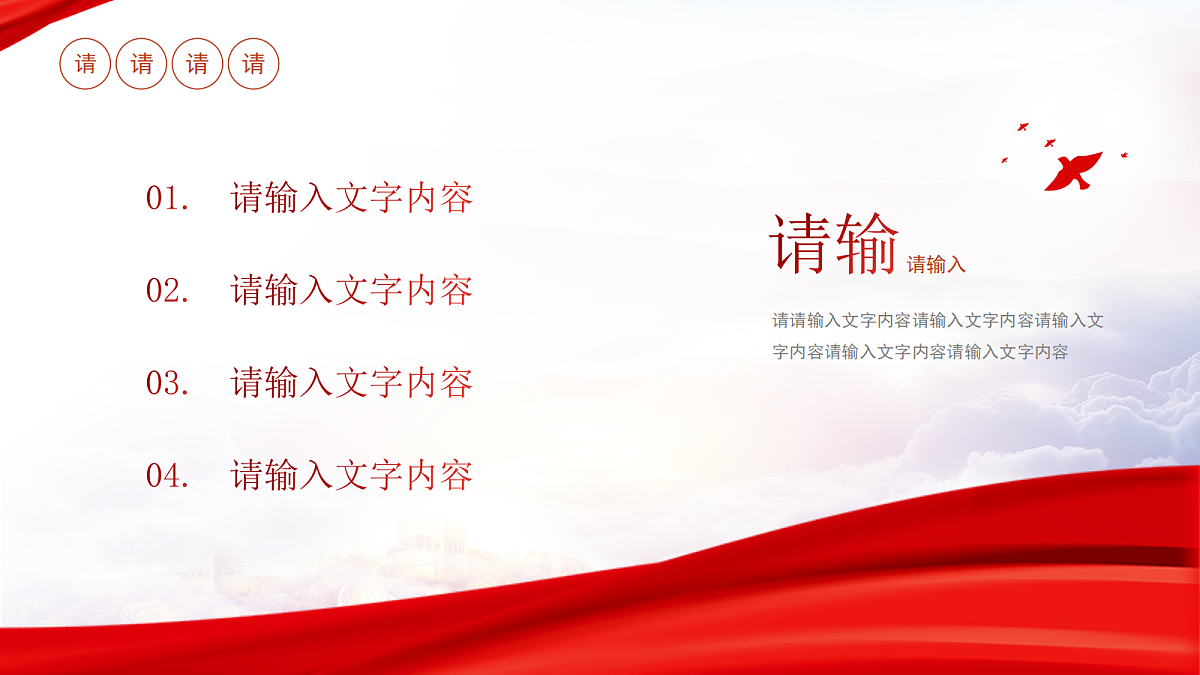 请 请 请 请

01. 请输入文字内容

02. 请输入文字内容

03. 请输入文字内容

04. 请输入文字内容

请输 请输入

请请输入文字内容请输入文字内容请输入文字内容请输入文字内容请输入文字内容